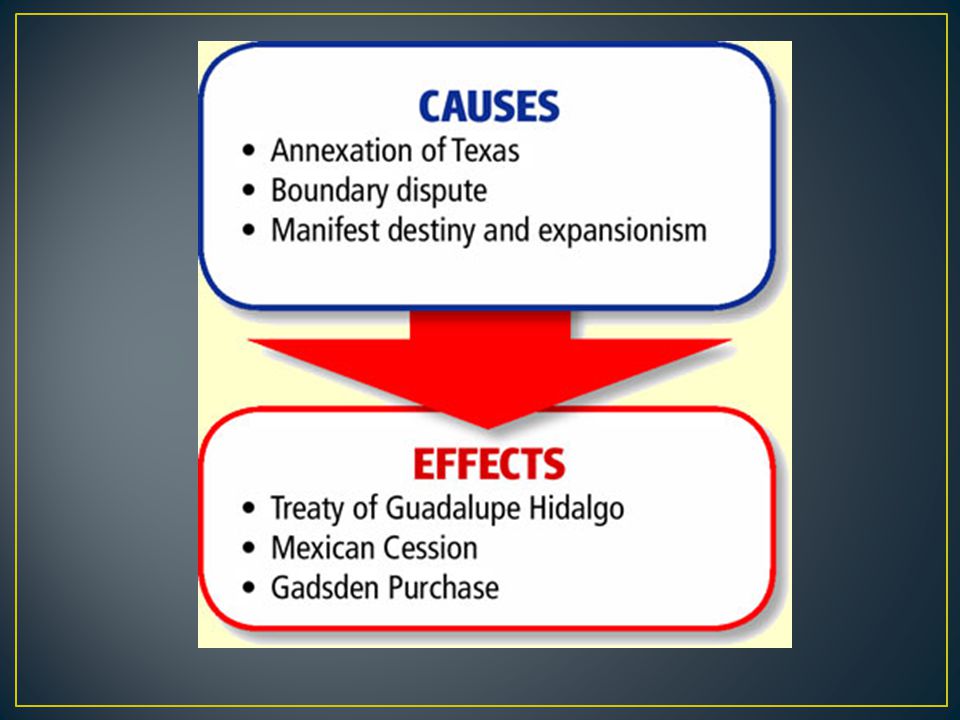 CAUSES
• Annexation of Texas
• Boundary dispute
• Manifest destiny and expansionism

EFFECTS
• Treaty of Guadalupe Hidalgo
• Mexican Cession
• Gadsden Purchase